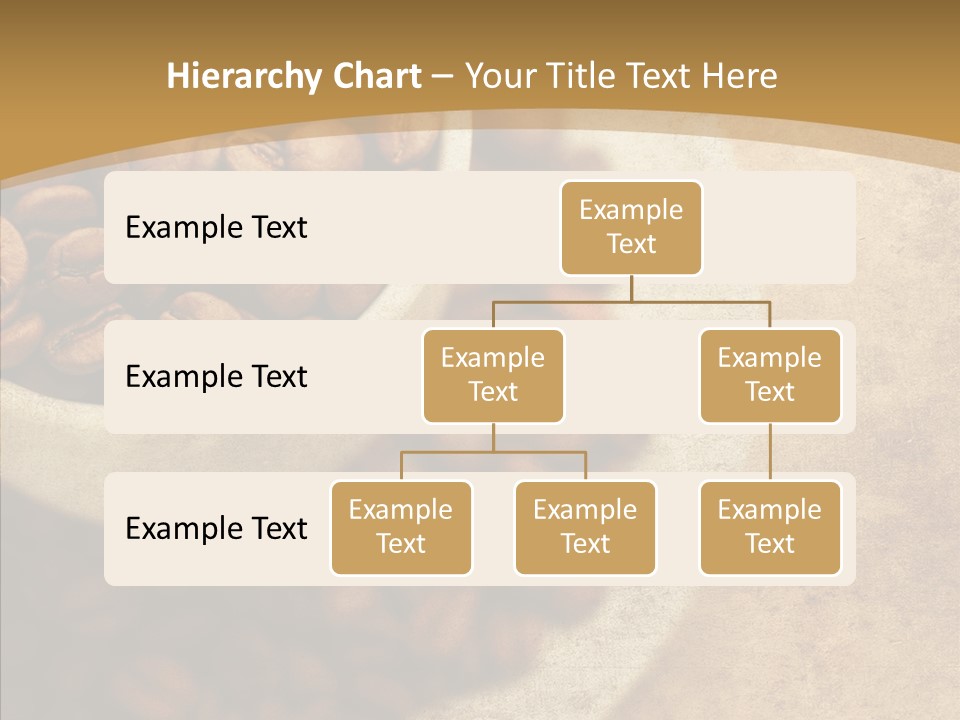 Hierarchy Chart – Your Title Text Here

Example Text

Example Text

Example Text

Example Text

Example Text

Example Text

Example Text

Example Text

Example Text